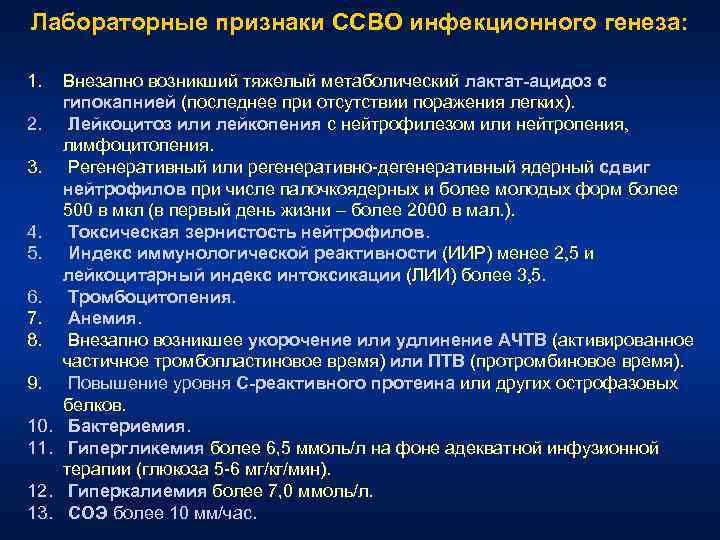 Лабораторные признаки ССВО инфекционного генеза:

1. Внезапно возникший тяжелый метаболический лактат-ацидоз с гипокапнией (последнее при отсутствии поражения легких).
2. Лейкоцитоз или лейкопения с нейтрофилезом или нейтропения, лимфоцитопения.
3. Регенеративный или регенеративно-дегенеративный ядерный сдвиг нейтрофилов при числе палочкоядерных и более молодых форм более 500 в мкл (в первый день жизни – более 2000 в мал.).
4. Токсическая зернистость нейтрофилов.
5. Индекс иммунологической реактивности (ИИР) менее 2,5 и лейкоцитарный индекс интоксикации (ЛИИ) более 3,5.
6. Тромбоцитопения.
7. Анемия.
8. Внезапно возникшее укорочение или удлинение АЧТВ (активированное частичное тромбопластиновое время) или ПТВ (протромбиновое время).
9. Повышение уровня С-реактивного протеина или других острофазовых белков.
10. Бактериемия.
11. Гипергликемия более 6,5 ммоль/л на фоне адекватной инфузионной терапии (глюкоза 5-6 мг/кг/мин).
12. Гиперкалиемия более 7,0 ммоль/л.
13. СОЭ более 10 мм/час.